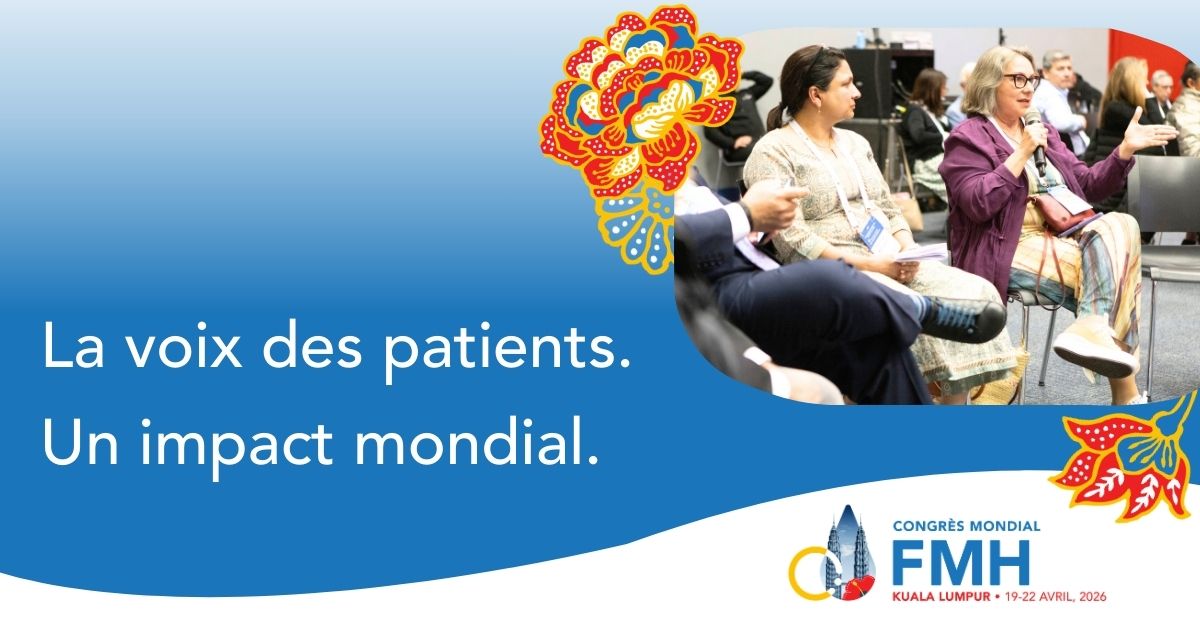 La voix des patients.
Un impact mondial.

CONGRÈS MONDIAL
FMH
KUALA LUMPUR • 19-22 AVRIL, 2026